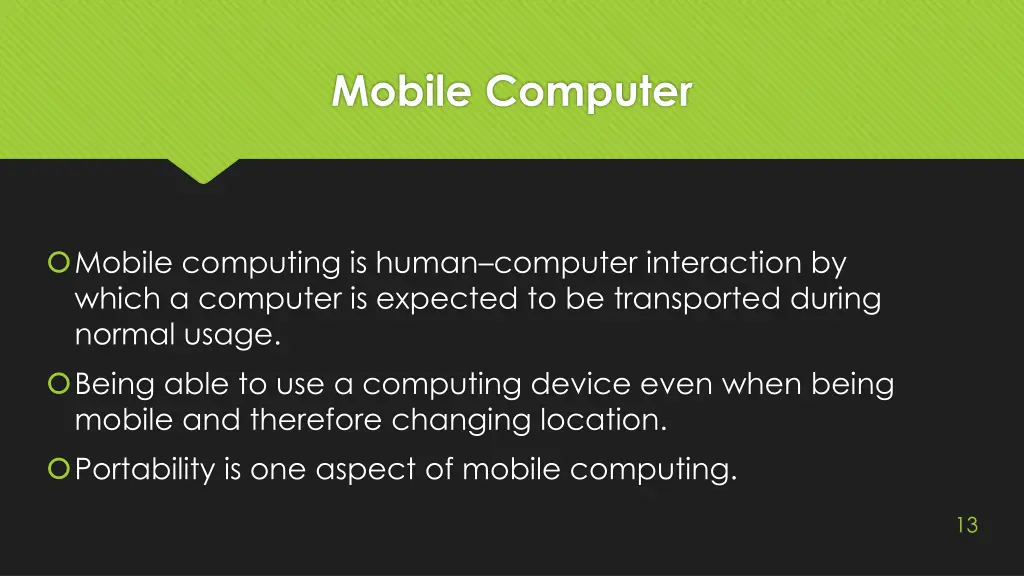 Mobile Computer

Mobile computing is human–computer interaction by which a computer is expected to be transported during normal usage.

Being able to use a computing device even when being mobile and therefore changing location.

Portability is one aspect of mobile computing.

13